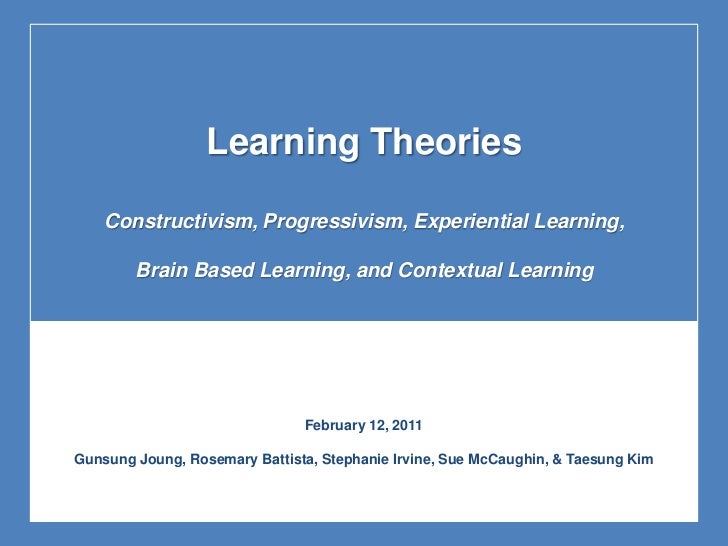 Learning Theories

Constructivism, Progressivism, Experiential Learning,

Brain Based Learning, and Contextual Learning

February 12, 2011

Gunsung Joung, Rosemary Battista, Stephanie Irvine, Sue McCaughin, & Taesung Kim